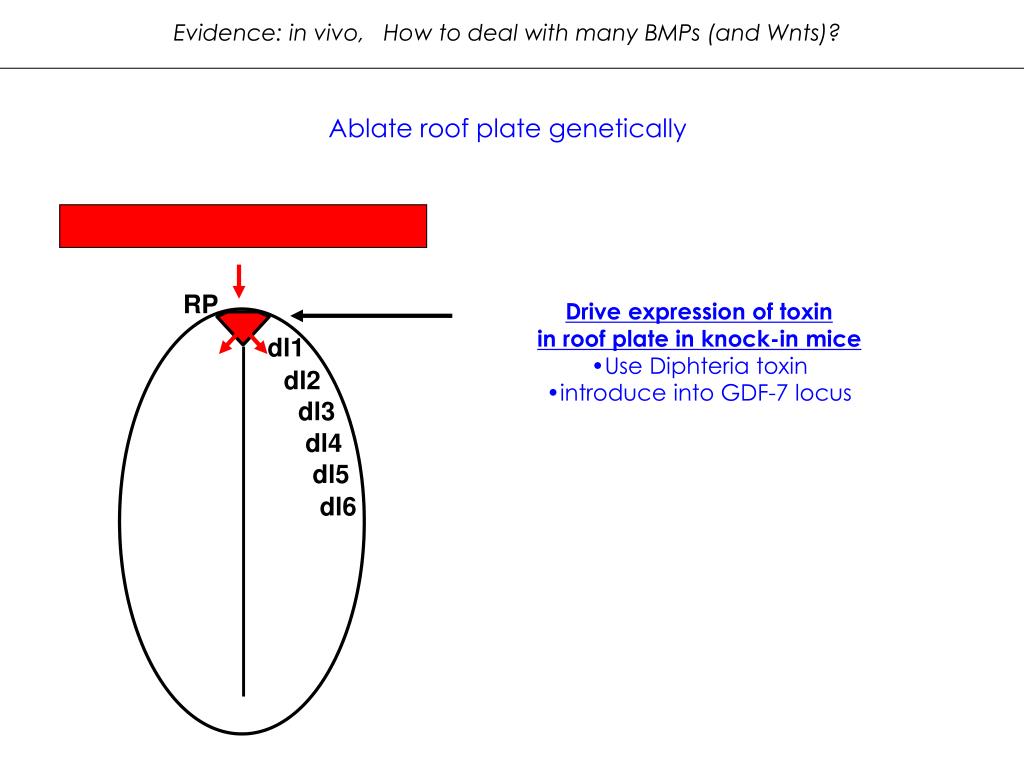 Evidence: in vivo, How to deal with many BMPs (and Wnts)?

Ablate roof plate genetically

RP

dI1
dI2
dI3
dI4
dI5
dI6

Drive expression of toxin in roof plate in knock-in mice
•Use Diphteria toxin
•introduce into GDF-7 locus